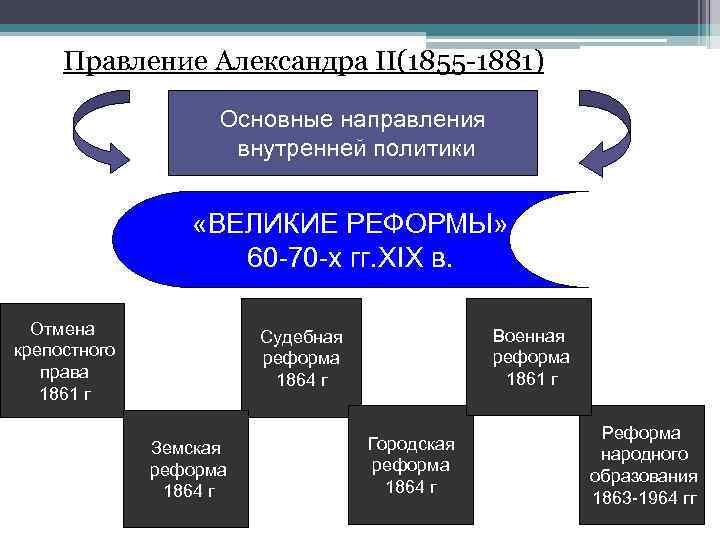 Правление Александра II(1855-1881)

Основные направления внутренней политики

«ВЕЛИКИЕ РЕФОРМЫ» 60-70-х гг.XIX в.

Отмена крепостного права 1861 г

Земская реформа 1864 г

Судебная реформа 1864 г

Городская реформа 1864 г

Военная реформа 1861 г

Реформа народного образования 1863-1964 гг